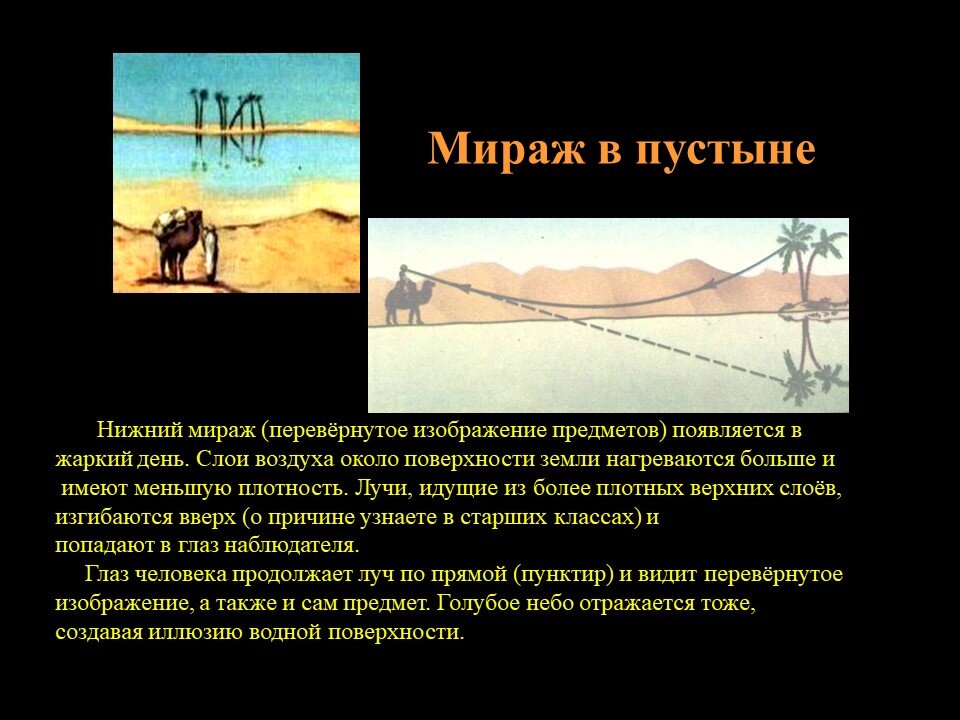 Мираж в пустыне

Нижний мираж (перевёрнутое изображение предметов) появляется в жаркий день. Слои воздуха около поверхности земли нагреваются больше и имеют меньшую плотность. Лучи, идущие из более плотных верхних слоёв, изгибаются вверх (о причине узнаете в старших классах) и попадают в глаз наблюдателя.

Глаз человека продолжает луч по прямой (пунктир) и видит перевёрнутое изображение, а также и сам предмет. Голубое небо отражается тоже, создавая иллюзию водной поверхности.